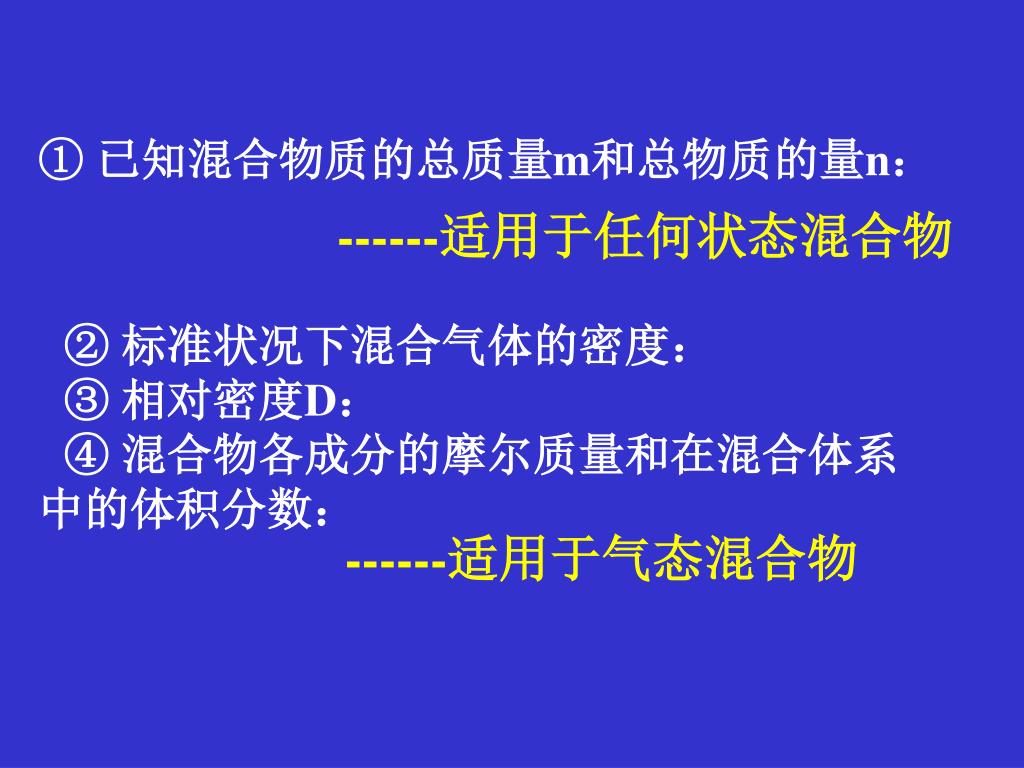 ① 已知混合物质的总质量m和总物质的量n：

------适用于任何状态混合物

② 标准状况下混合气体的密度：
③ 相对密度D：
④ 混合物各成分的摩尔质量和在混合体系中的体积分数：

------适用于气态混合物